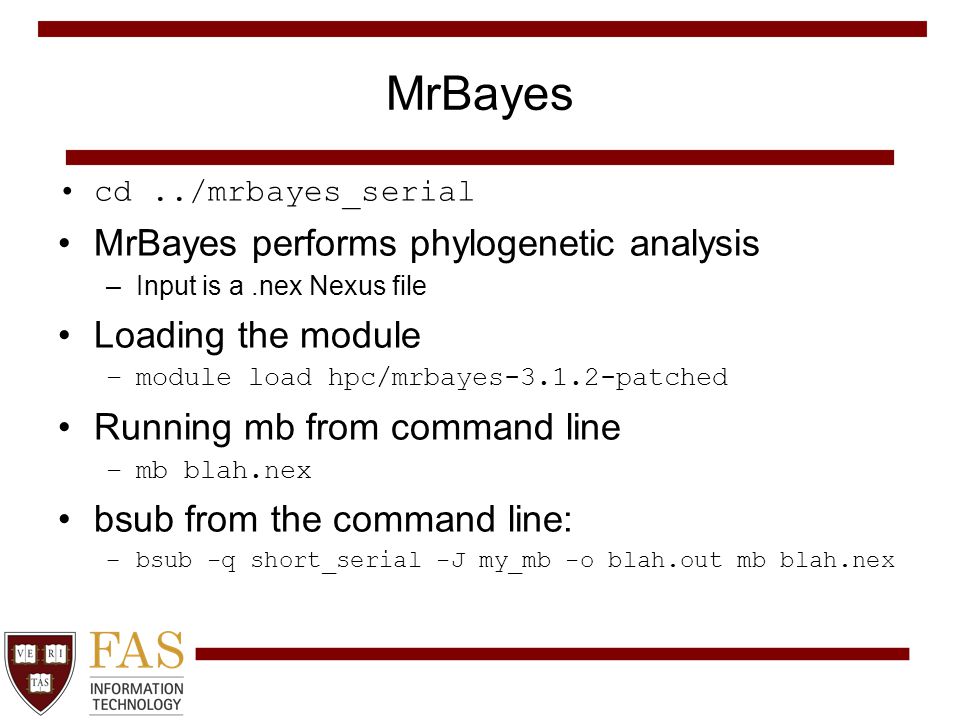 MrBayes

• cd ../mrbayes_serial
• MrBayes performs phylogenetic analysis
  – Input is a .nex Nexus file
• Loading the module
  – module load hpc/mrbayes-3.1.2-patched
• Running mb from command line
  – mb blah.nex
• bsub from the command line:
  – bsub -q short_serial -J my_mb -o blah.out mb blah.nex

VE RI TAS

FAS
INFORMATION TECHNOLOGY